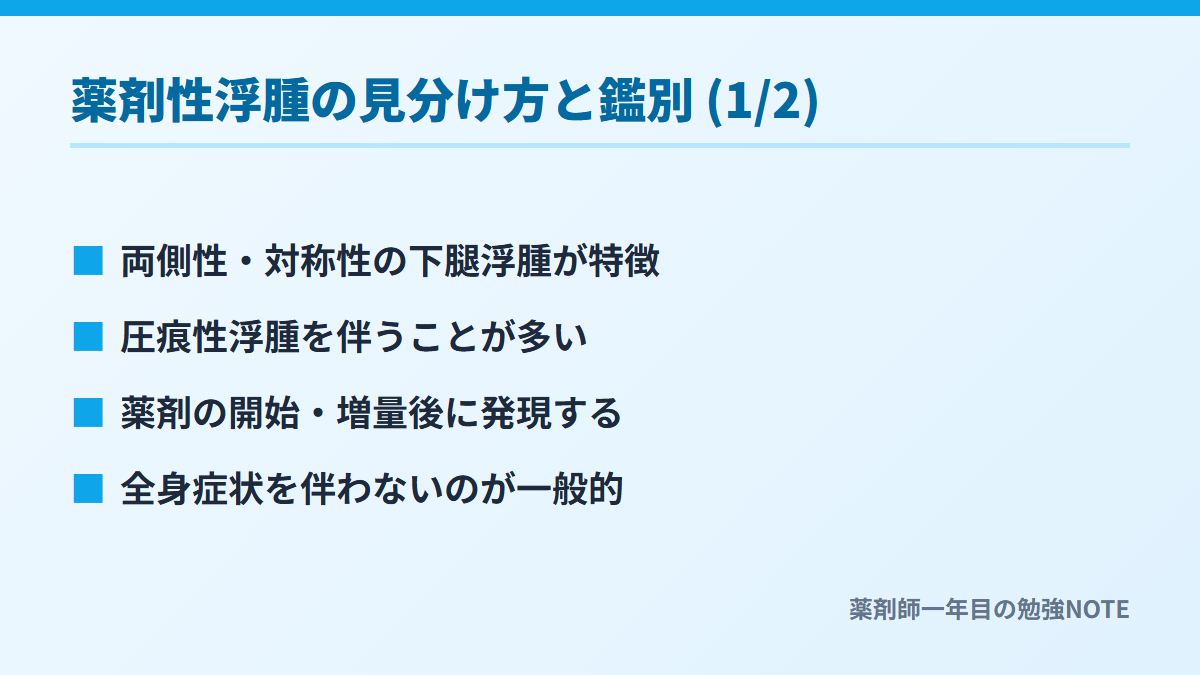 薬剤性浮腫の見分け方と鑑別 (1/2)

■ 両側性・対称性の下腿浮腫が特徴

■ 圧痕性浮腫を伴うことが多い

■ 薬剤の開始・増量後に発現する

■ 全身症状を伴わないのが一般的

薬剤師一年目の勉強NOTE